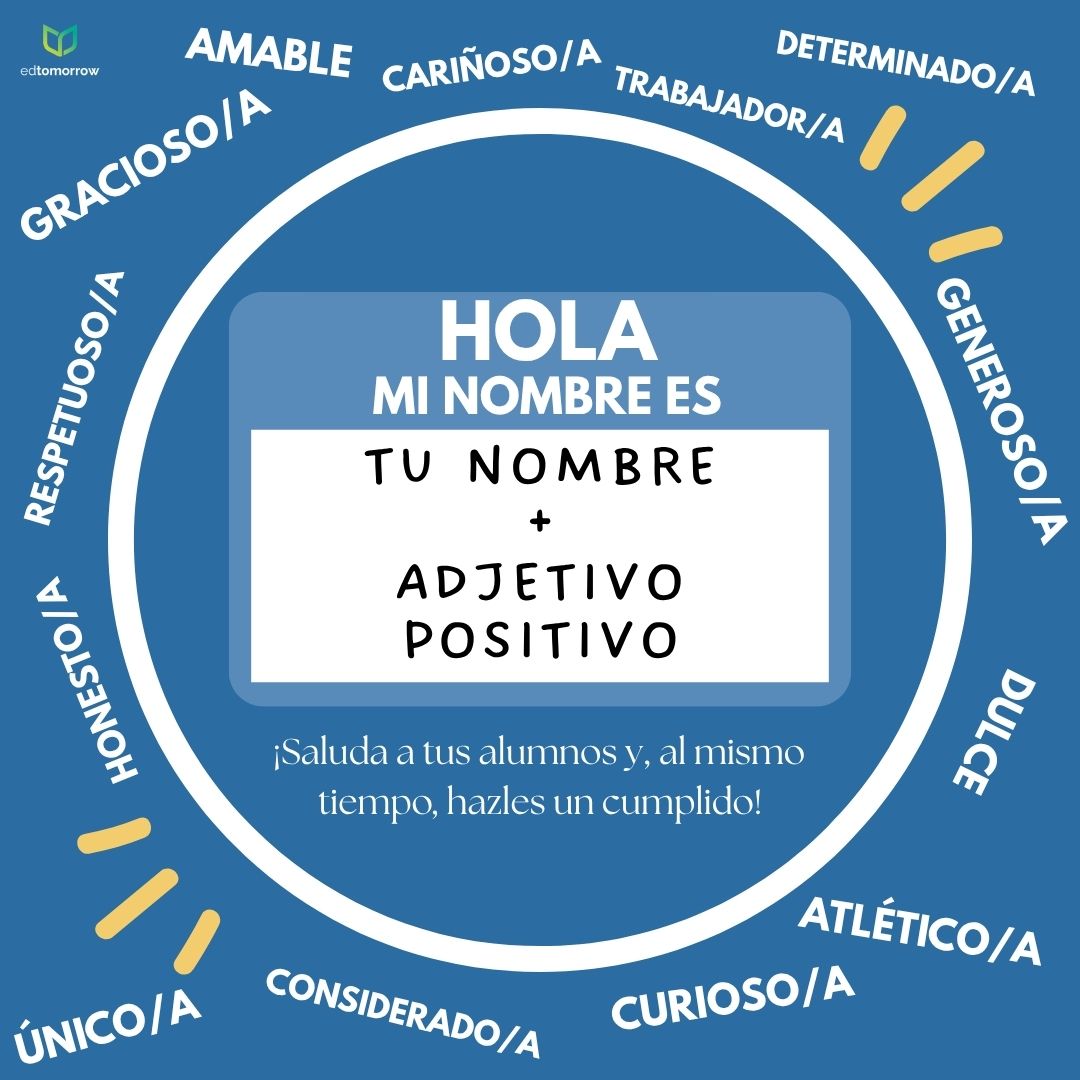 edtomorrow

AMABLE

CARIÑOSO/A

DETERMINADO/A

TRABAJADOR/A

GRACIOSO/A

RESPETUOSO/A

GENEROSO/A

HOLA
MI NOMBRE ES

TU NOMBRE
+
ADJETIVO
POSITIVO

¡Saluda a tus alumnos y, al mismo tiempo, hazles un cumplido!

HONESTO/A

DULCE

ATLÉTICO/A

ÚNICO/A

CONSIDERADO/A

CURIOSO/A